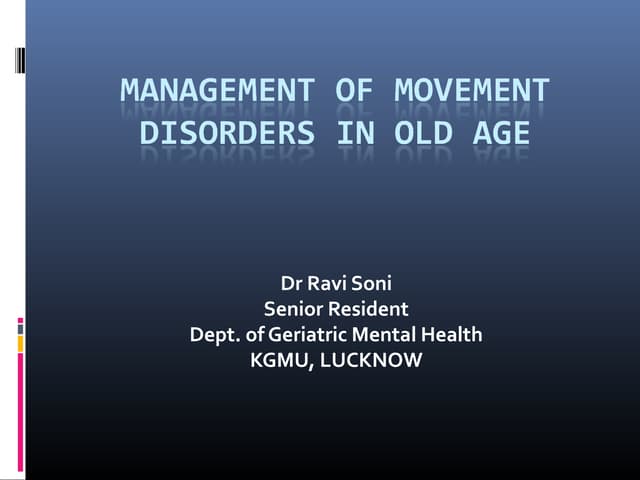 MANAGEMENT OF MOVEMENT DISORDERS IN OLD AGE

Dr Ravi Soni
Senior Resident
Dept. of Geriatric Mental Health
KGMU, LUCKNOW